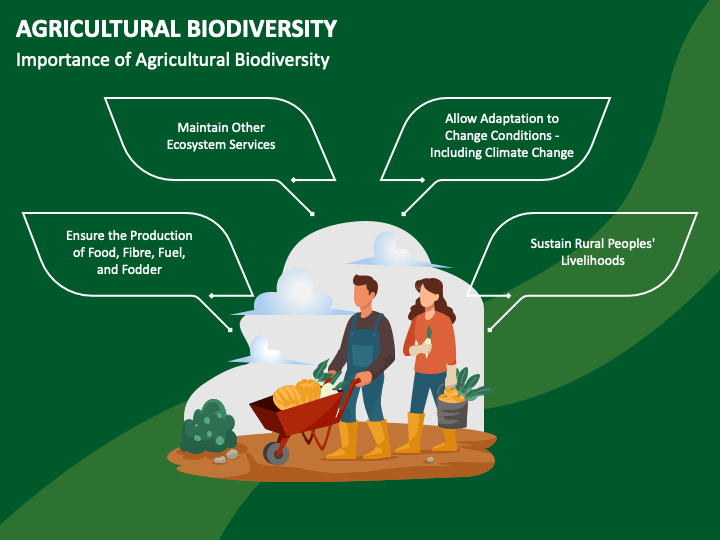 AGRICULTURAL BIODIVERSITY

Importance of Agricultural Biodiversity

Maintain Other Ecosystem Services

Allow Adaptation to Change Conditions - Including Climate Change

Ensure the Production of Food, Fibre, Fuel, and Fodder

Sustain Rural Peoples' Livelihoods